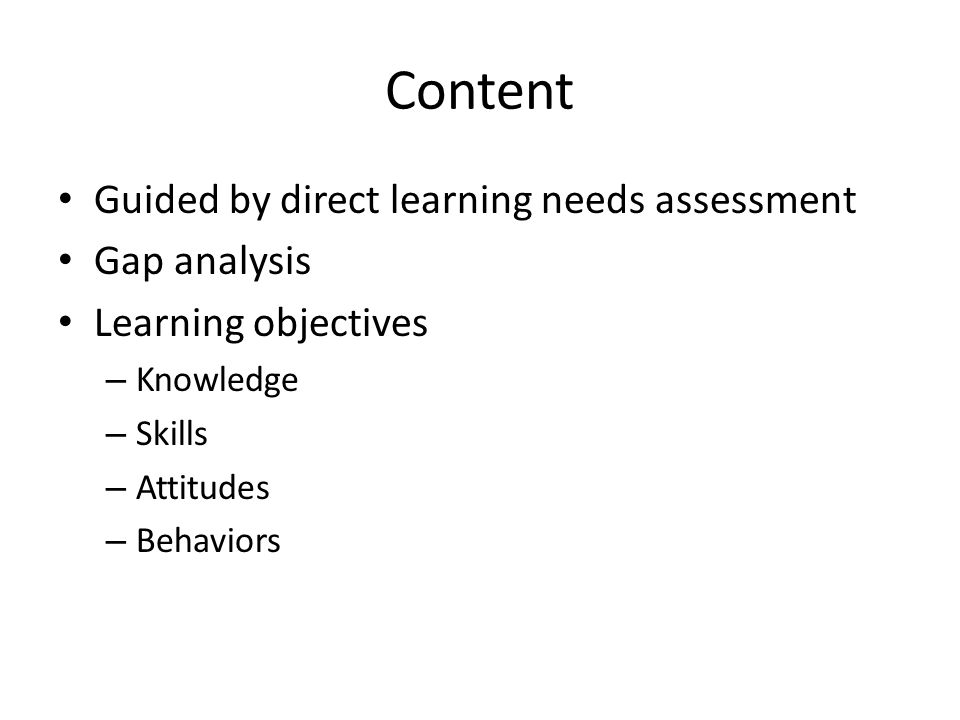 Content

• Guided by direct learning needs assessment
• Gap analysis
• Learning objectives
 – Knowledge
 – Skills
 – Attitudes
 – Behaviors